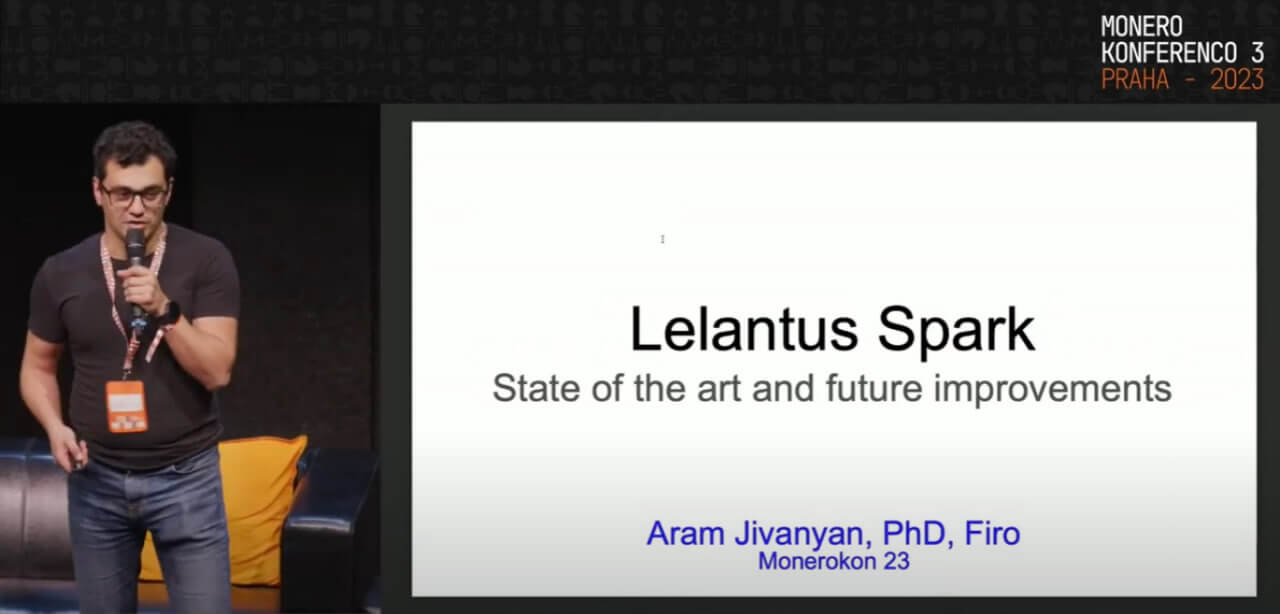 MONERO
KONFERENCO 3
PRAHA - 2023

Lelantus Spark
State of the art and future improvements

Aram Jivanyan, PhD, Firo
Monerokon 23